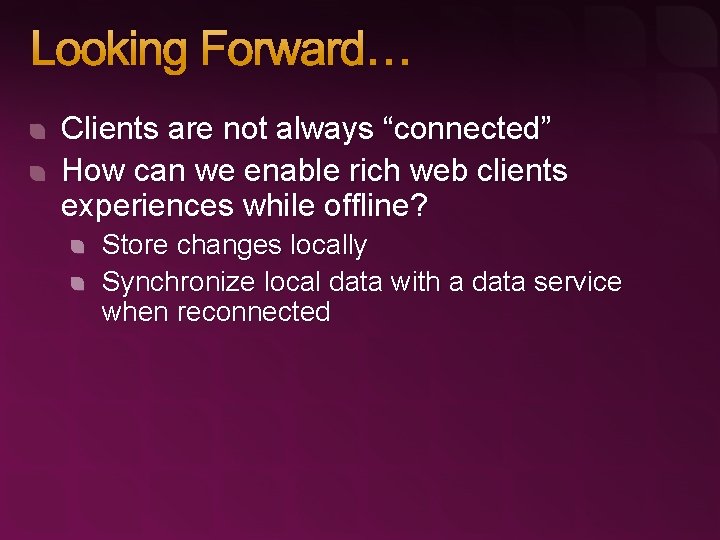 Looking Forward…

Clients are not always “connected”

How can we enable rich web clients experiences while offline?

Store changes locally

Synchronize local data with a data service when reconnected